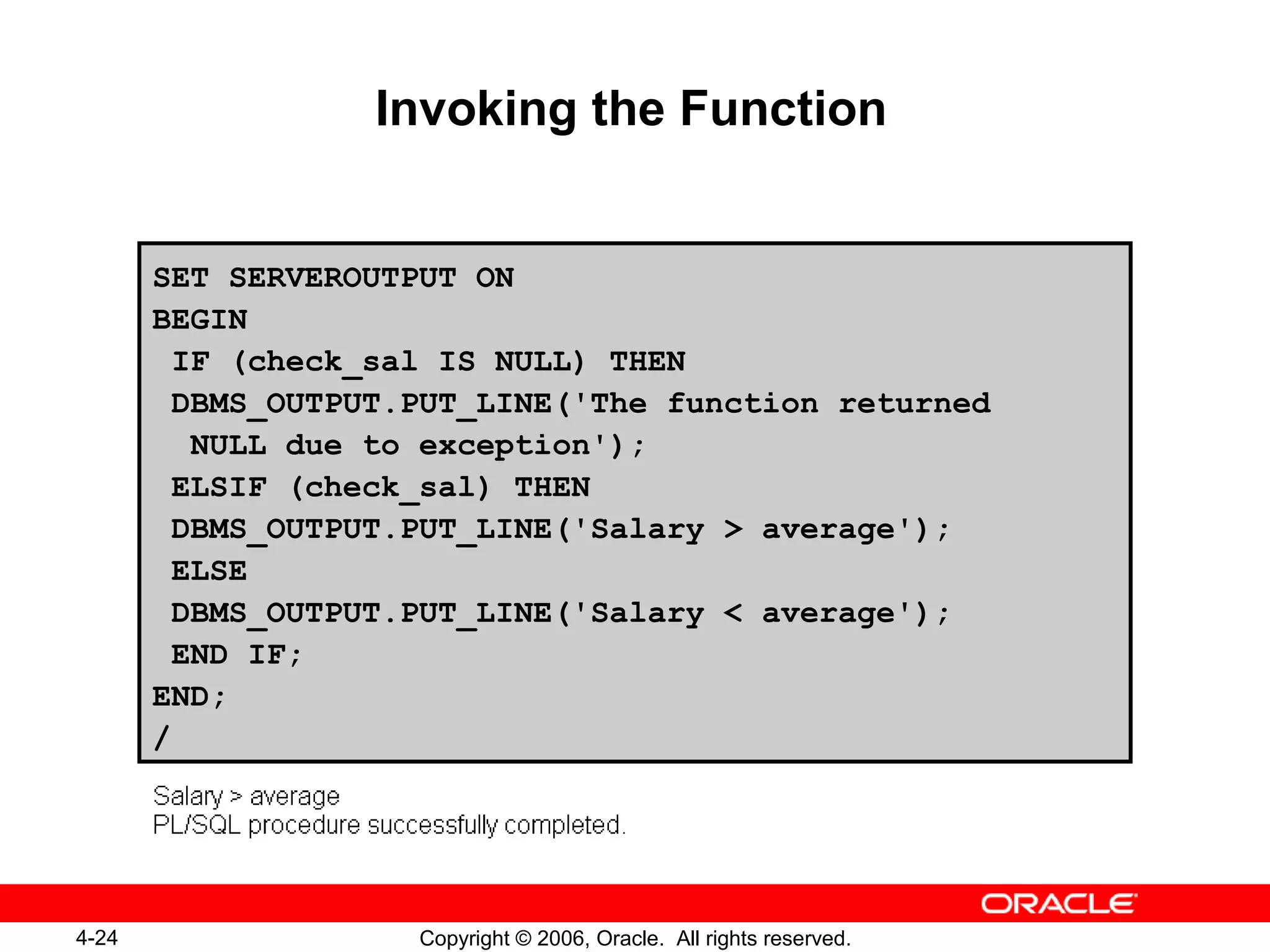 Invoking the Function

SET SERVEROUTPUT ON
BEGIN
 IF (check_sal IS NULL) THEN
 DBMS_OUTPUT.PUT_LINE('The function returned
  NULL due to exception');
 ELSIF (check_sal) THEN
 DBMS_OUTPUT.PUT_LINE('Salary > average');
 ELSE
 DBMS_OUTPUT.PUT_LINE('Salary < average');
 END IF;
END;
/

Salary > average
PL/SQL procedure successfully completed.

ORACLE

4-24

Copyright © 2006, Oracle. All rights reserved.